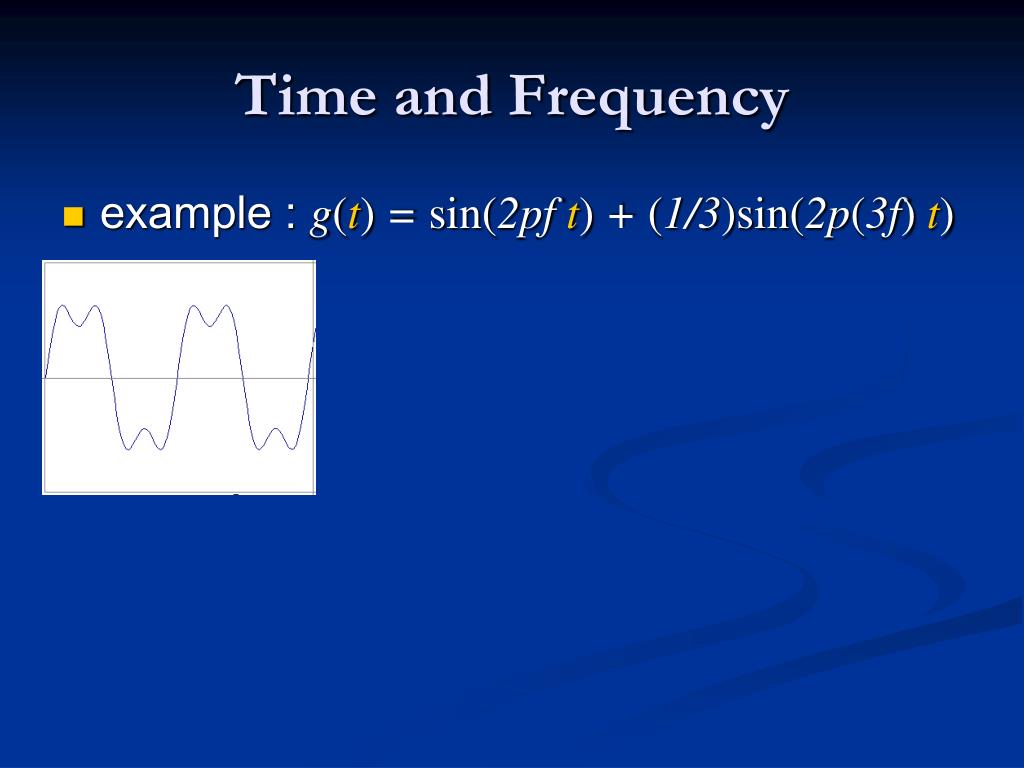 Time and Frequency

example : $g(t) = \sin(2pf\,t) + (1/3)\sin(2p(3f)\,t)$